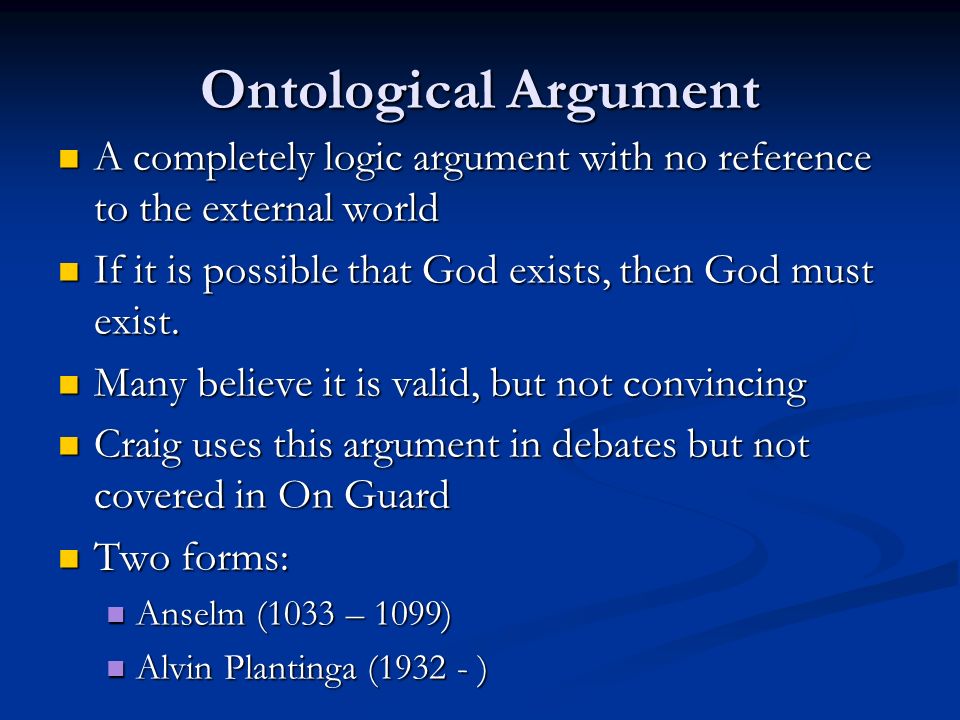 Ontological Argument

A completely logic argument with no reference to the external world

If it is possible that God exists, then God must exist.

Many believe it is valid, but not convincing

Craig uses this argument in debates but not covered in On Guard

Two forms:

Anselm (1033 – 1099)

Alvin Plantinga (1932 - )